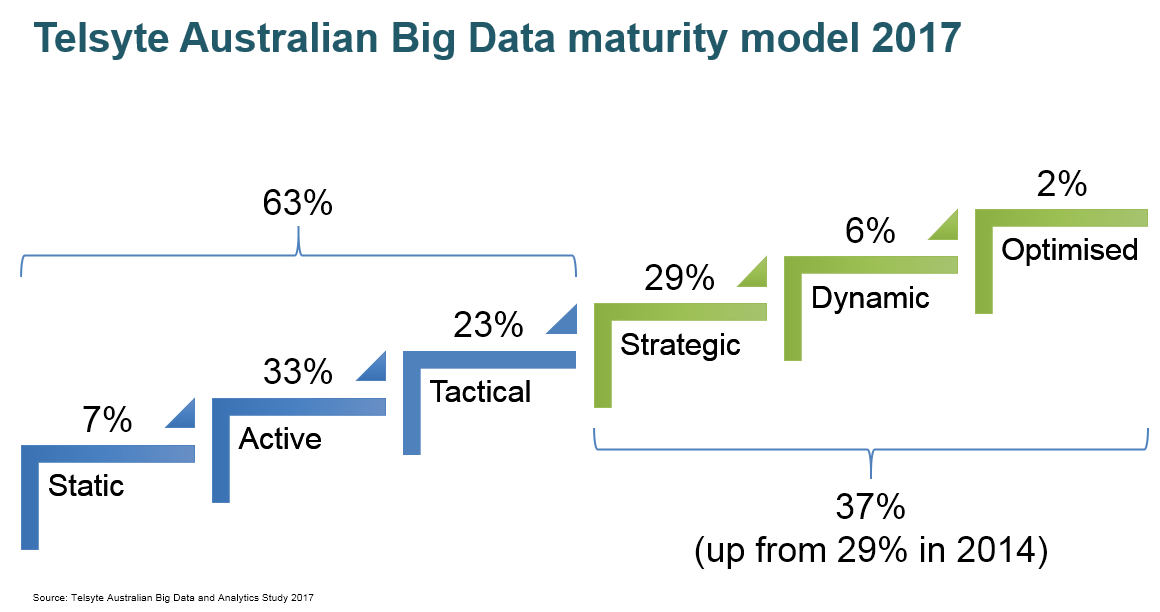 Telsyte Australian Big Data maturity model 2017

63%

7%
Static

33%
Active

23%
Tactical

29%
Strategic

6%
Dynamic

2%
Optimised

37%
(up from 29% in 2014)

Source: Telsyte Australian Big Data and Analytics Study 2017